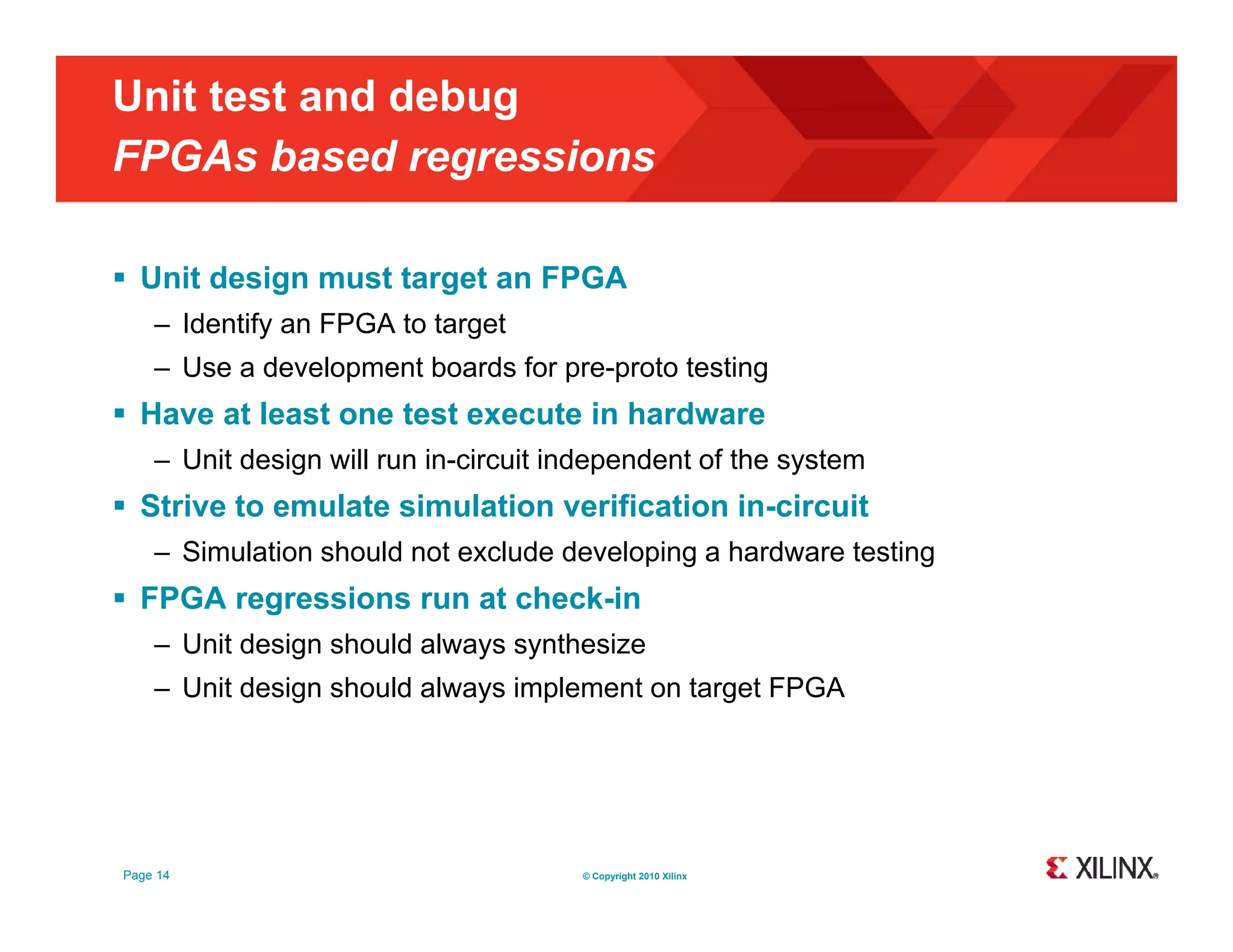 Unit test and debug
FPGAs based regressions

▪ Unit design must target an FPGA
– Identify an FPGA to target
– Use a development boards for pre-proto testing
▪ Have at least one test execute in hardware
– Unit design will run in-circuit independent of the system
▪ Strive to emulate simulation verification in-circuit
– Simulation should not exclude developing a hardware testing
▪ FPGA regressions run at check-in
– Unit design should always synthesize
– Unit design should always implement on target FPGA

Page 14

© Copyright 2010 Xilinx

XILINX®